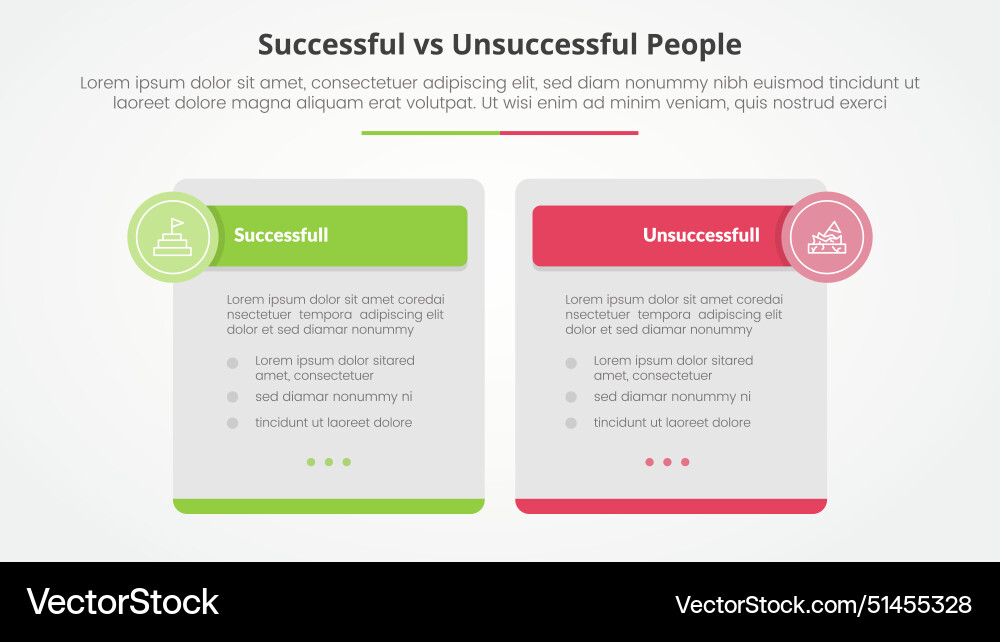 Successful vs Unsuccessful People

Lorem ipsum dolor sit amet, consectetuer adipiscing elit, sed diam nonummy nibh euismod tincidunt ut laoreet dolore magna aliquam erat volutpat. Ut wisi enim ad minim veniam, quis nostrud exerci

Successfull

Lorem ipsum dolor sit amet coredai nsectetuer tempora adipiscing elit dolor et sed diamar nonummy

Lorem ipsum dolor sitared amet, consectetuer

sed diamar nonummy ni

tincidunt ut laoreet dolore

Unsuccessfull

Lorem ipsum dolor sit amet coredai nsectetuer tempora adipiscing elit dolor et sed diamar nonummy

Lorem ipsum dolor sitared amet, consectetuer

sed diamar nonummy ni

tincidunt ut laoreet dolore

VectorStock

VectorStock.com/51455328